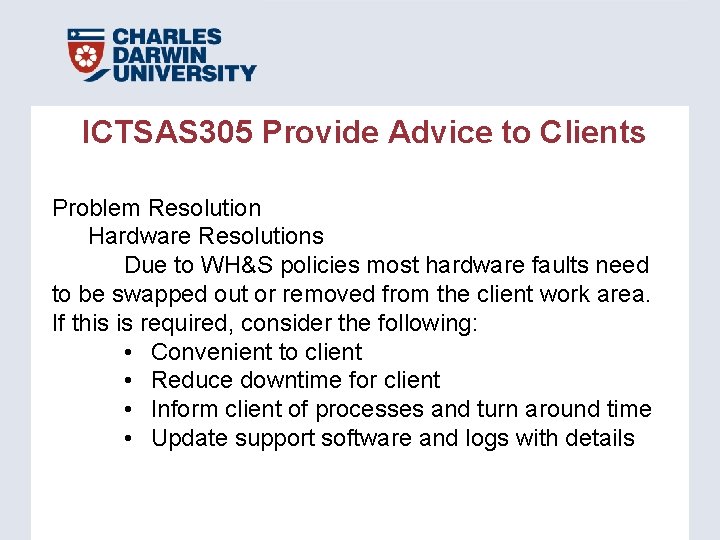 CHARLES
DARWIN
UNIVERSITY

ICTSAS305 Provide Advice to Clients

Problem Resolution

Hardware Resolutions

Due to WH&S policies most hardware faults need to be swapped out or removed from the client work area. If this is required, consider the following:

• Convenient to client
• Reduce downtime for client
• Inform client of processes and turn around time
• Update support software and logs with details